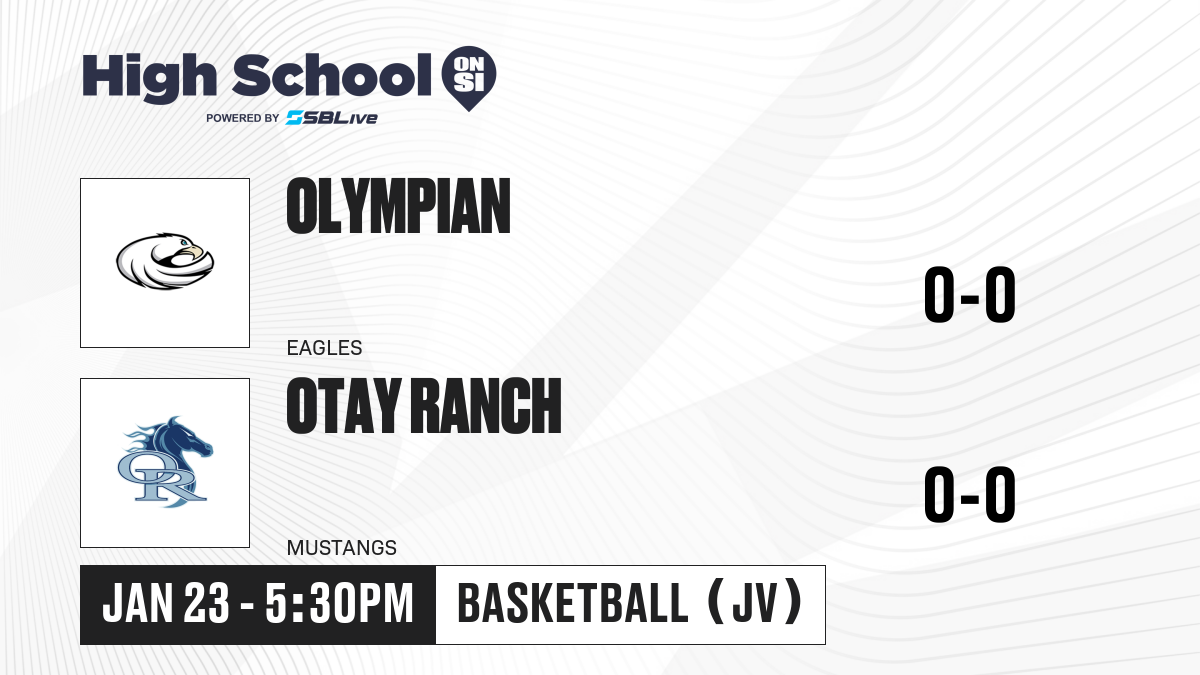 High School ON SI
POWERED BY SBLive

OLYMPIAN
EAGLES
0-0

OR
OTAY RANCH
MUSTANGS
0-0

JAN 23 - 5:30PM
BASKETBALL (JV)